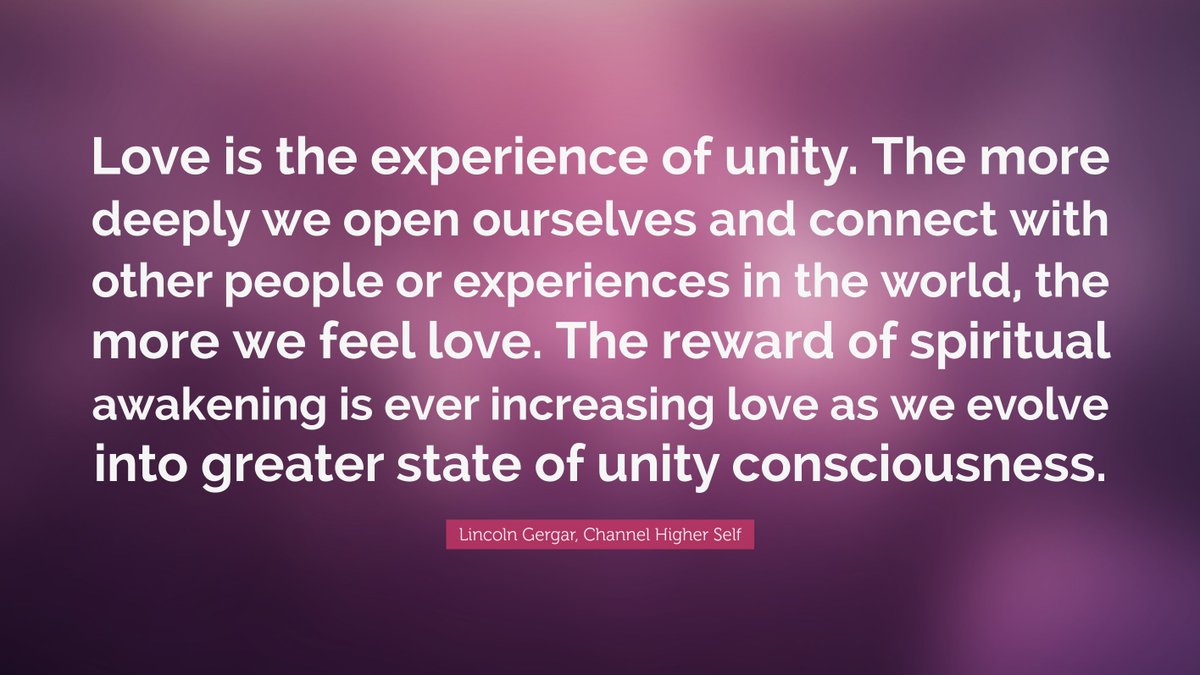 Love is the experience of unity. The more deeply we open ourselves and connect with other people or experiences in the world, the more we feel love. The reward of spiritual awakening is ever increasing love as we evolve into greater state of unity consciousness.

Lincoln Gergar, Channel Higher Self